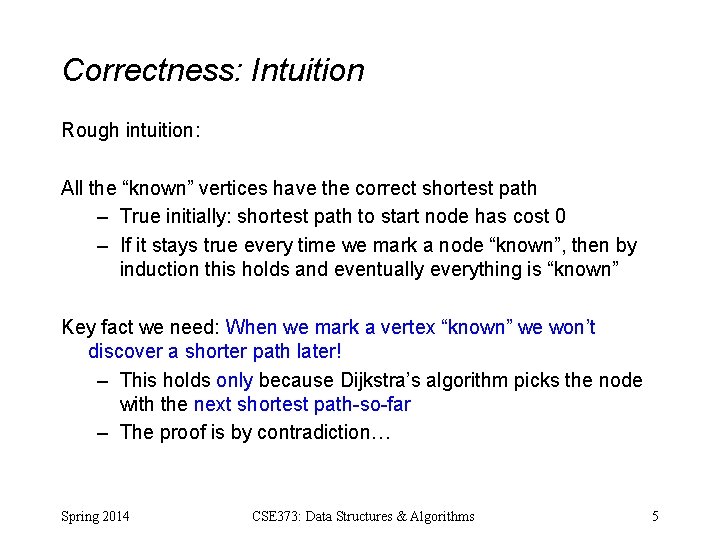 Correctness: Intuition

Rough intuition:

All the “known” vertices have the correct shortest path
– True initially: shortest path to start node has cost 0
– If it stays true every time we mark a node “known”, then by induction this holds and eventually everything is “known”

Key fact we need: When we mark a vertex “known” we won’t discover a shorter path later!
– This holds only because Dijkstra’s algorithm picks the node with the next shortest path-so-far
– The proof is by contradiction…

Spring 2014 CSE373: Data Structures & Algorithms 5